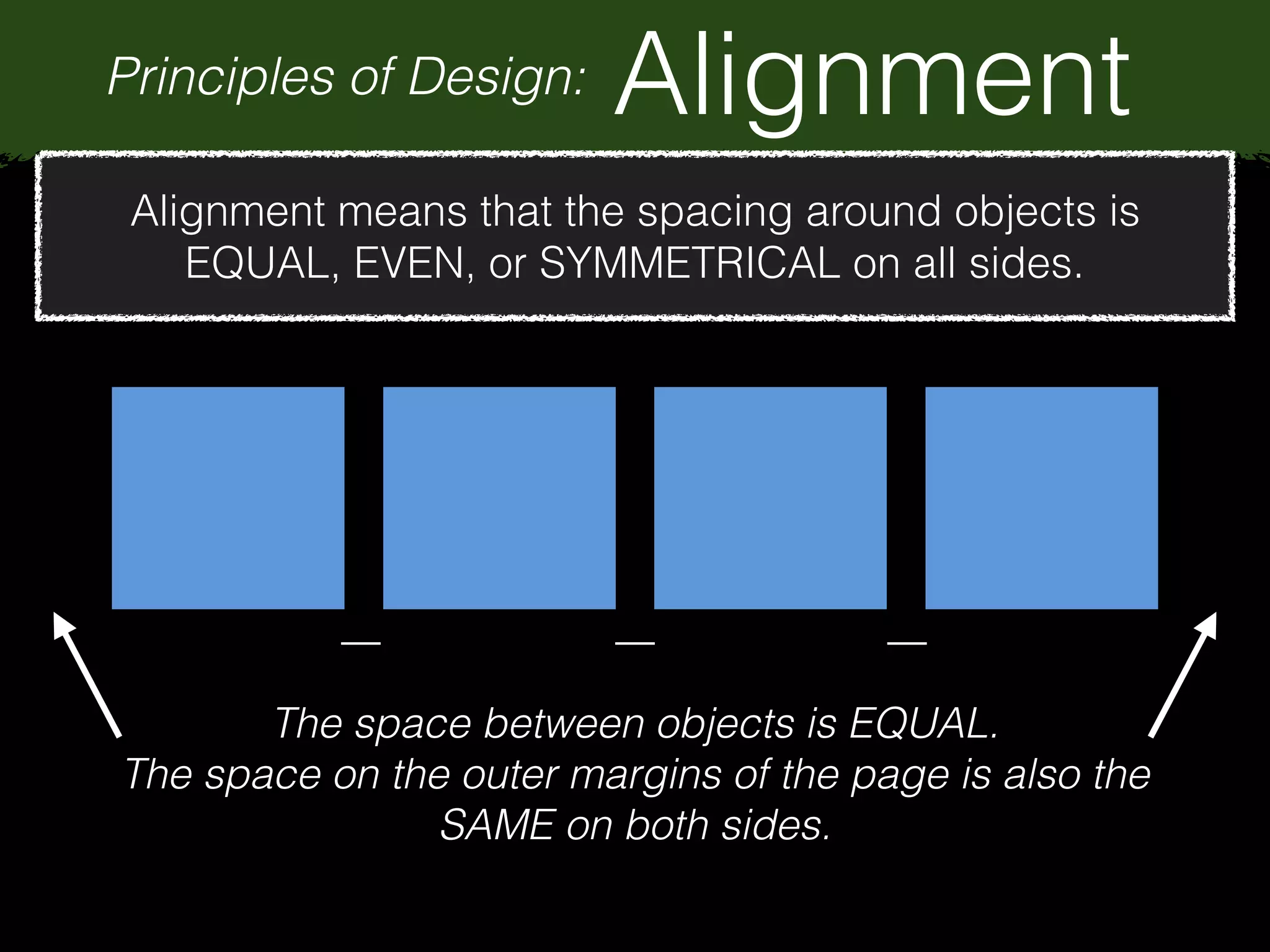 Principles of Design: Alignment

Alignment means that the spacing around objects is EQUAL, EVEN, or SYMMETRICAL on all sides.

— — —

The space between objects is EQUAL.
The space on the outer margins of the page is also the SAME on both sides.